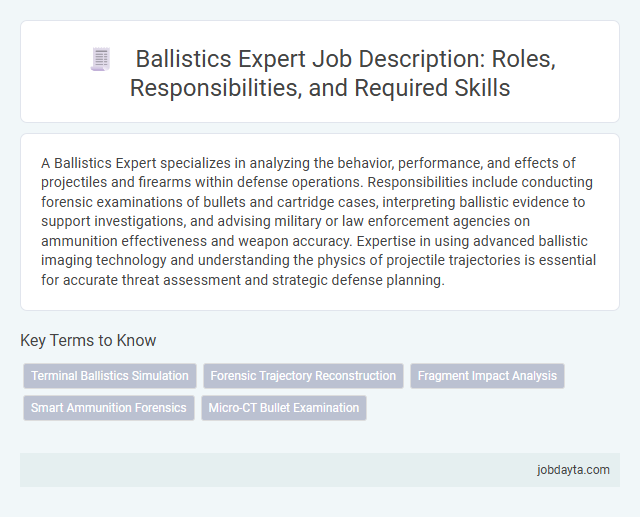 Ballistics Expert Job Description: Roles, Responsibilities, and Required Skills

A Ballistics Expert specializes in analyzing the behavior, performance, and effects of projectiles and firearms within defense operations. Responsibilities include conducting forensic examinations of bullets and cartridge cases, interpreting ballistic evidence to support investigations, and advising military or law enforcement agencies on ammunition effectiveness and weapon accuracy. Expertise in using advanced ballistic imaging technology and understanding the physics of projectile trajectories is essential for accurate threat assessment and strategic defense planning.

Key Terms to Know

Terminal Ballistics Simulation

Forensic Trajectory Reconstruction

Fragment Impact Analysis

Smart Ammunition Forensics

Micro-CT Bullet Examination

jobdayta.com